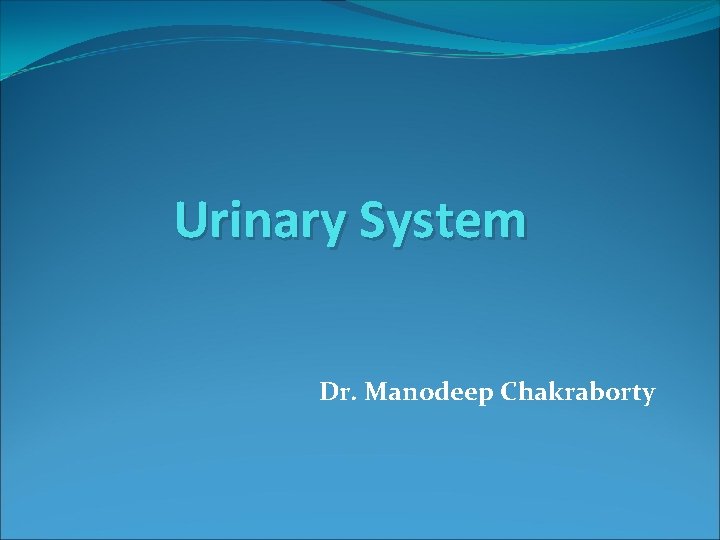 Urinary System

Dr. Manodeep Chakraborty